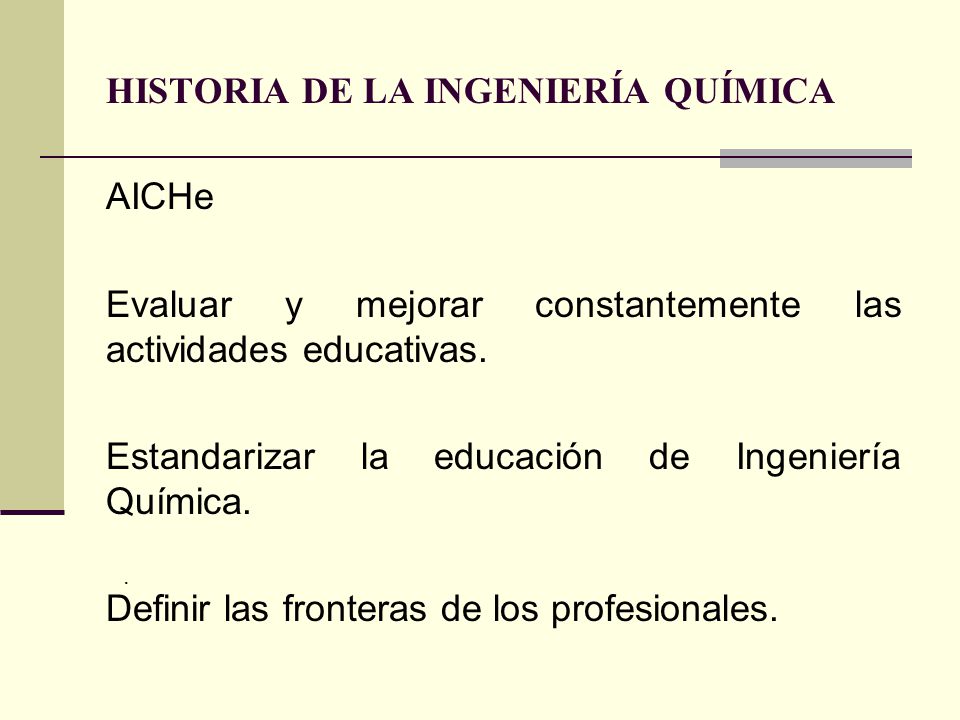 HISTORIA DE LA INGENIERÍA QUÍMICA

AICHe

Evaluar y mejorar constantemente las actividades educativas.

Estandarizar la educación de Ingeniería Química.

.

Definir las fronteras de los profesionales.